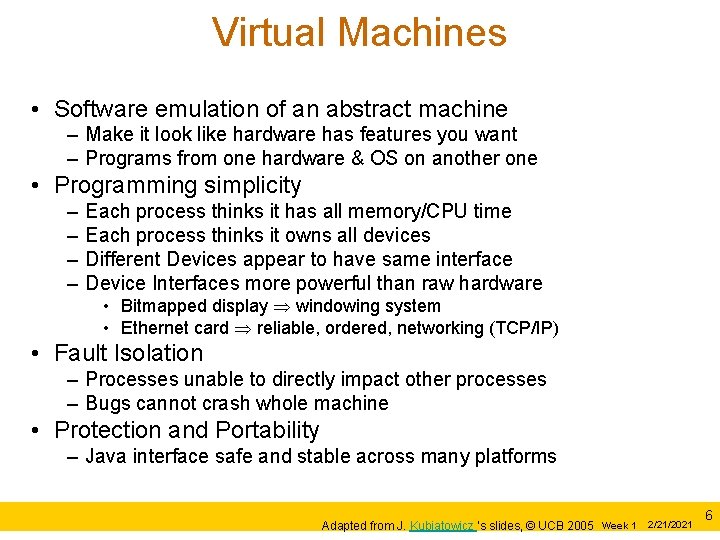 Virtual Machines

• Software emulation of an abstract machine
– Make it look like hardware has features you want
– Programs from one hardware & OS on another one

• Programming simplicity
– Each process thinks it has all memory/CPU time
– Each process thinks it owns all devices
– Different Devices appear to have same interface
– Device Interfaces more powerful than raw hardware
• Bitmapped display $\Rightarrow$ windowing system
• Ethernet card $\Rightarrow$ reliable, ordered, networking (TCP/IP)

• Fault Isolation
– Processes unable to directly impact other processes
– Bugs cannot crash whole machine

• Protection and Portability
– Java interface safe and stable across many platforms

Adapted from J. Kubiatowicz 's slides, © UCB 2005 Week 1 2/21/2021 6